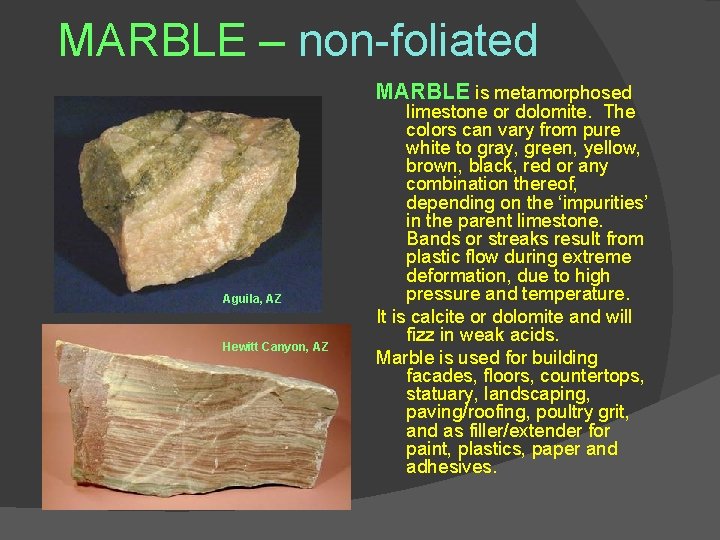 MARBLE – non-foliated

Aguila, AZ

Hewitt Canyon, AZ

MARBLE is metamorphosed limestone or dolomite. The colors can vary from pure white to gray, green, yellow, brown, black, red or any combination thereof, depending on the 'impurities' in the parent limestone. Bands or streaks result from plastic flow during extreme deformation, due to high pressure and temperature.

It is calcite or dolomite and will fizz in weak acids.

Marble is used for building facades, floors, countertops, statuary, landscaping, paving/roofing, poultry grit, and as filler/extender for paint, plastics, paper and adhesives.